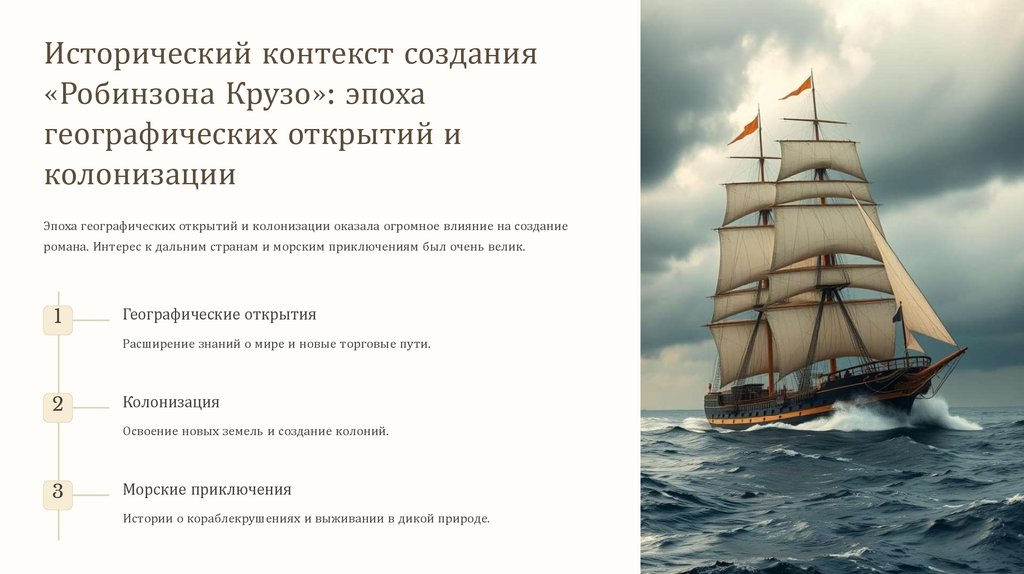 Исторический контекст создания «Робинзона Крузо»: эпоха географических открытий и колонизации

Эпоха географических открытий и колонизации оказала огромное влияние на создание романа. Интерес к дальним странам и морским приключениям был очень велик.

1

Географические открытия

Расширение знаний о мире и новые торговые пути.

2

Колонизация

Освоение новых земель и создание колоний.

3

Морские приключения

Истории о кораблекрушениях и выживании в дикой природе.